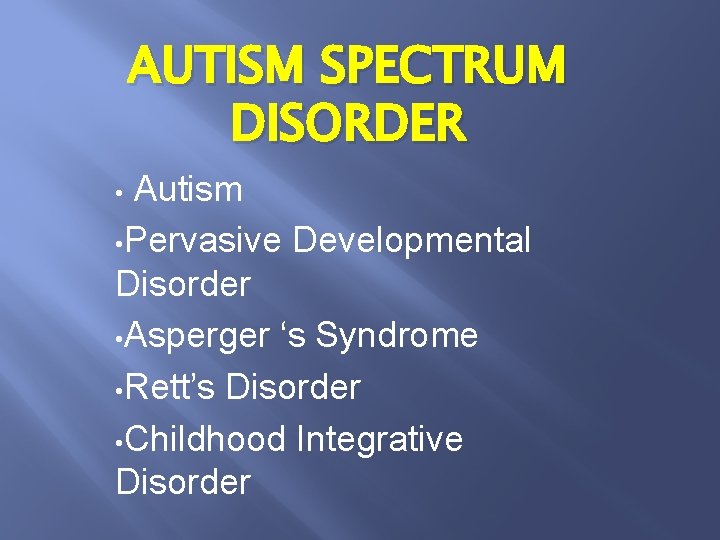 AUTISM SPECTRUM DISORDER

• Autism
•Pervasive Developmental Disorder
•Asperger ‘s Syndrome
•Rett’s Disorder
•Childhood Integrative Disorder